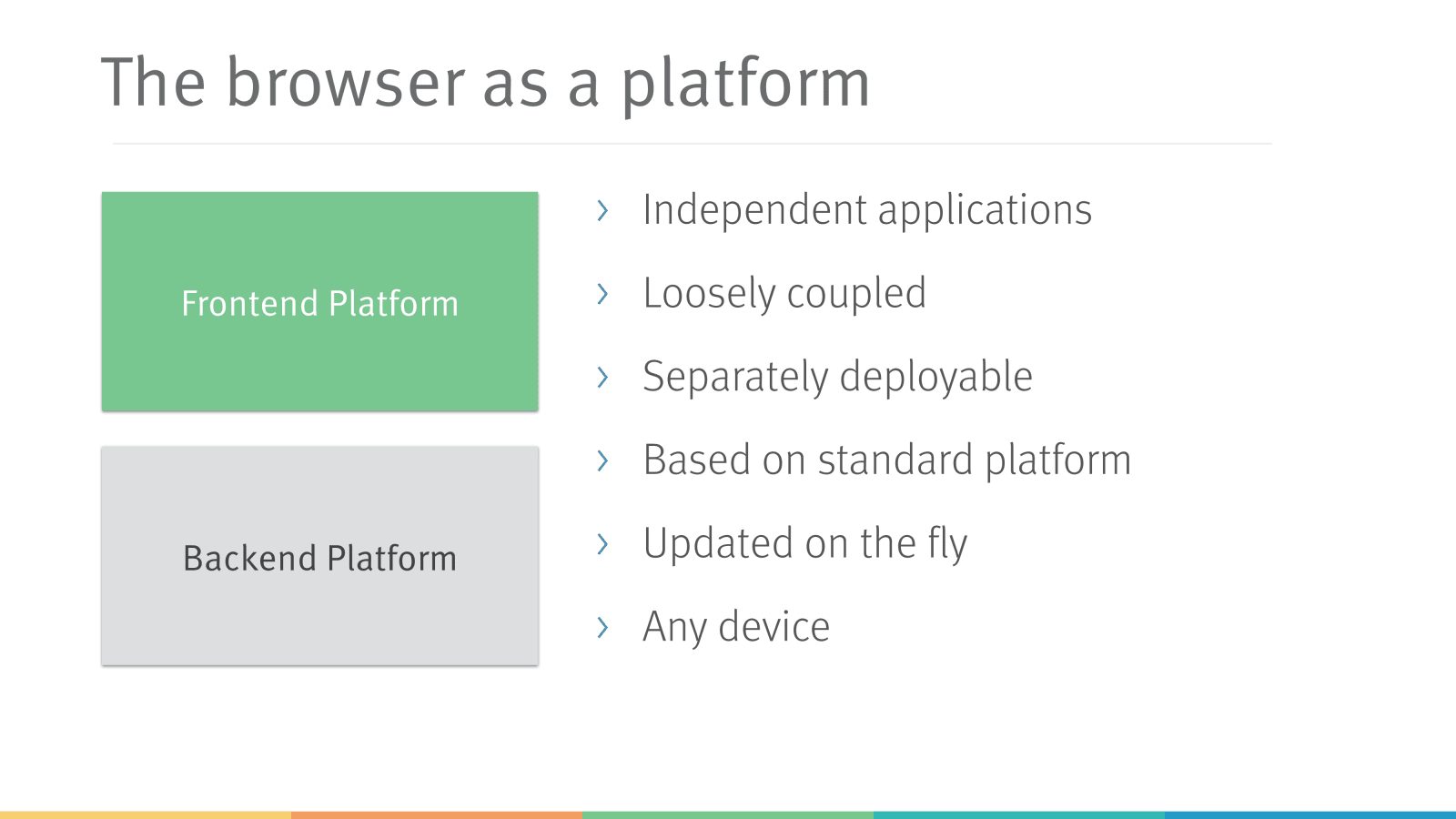 The browser as a platform

Frontend Platform

Backend Platform

› Independent applications

› Loosely coupled

› Separately deployable

› Based on standard platform

› Updated on the fly

› Any device